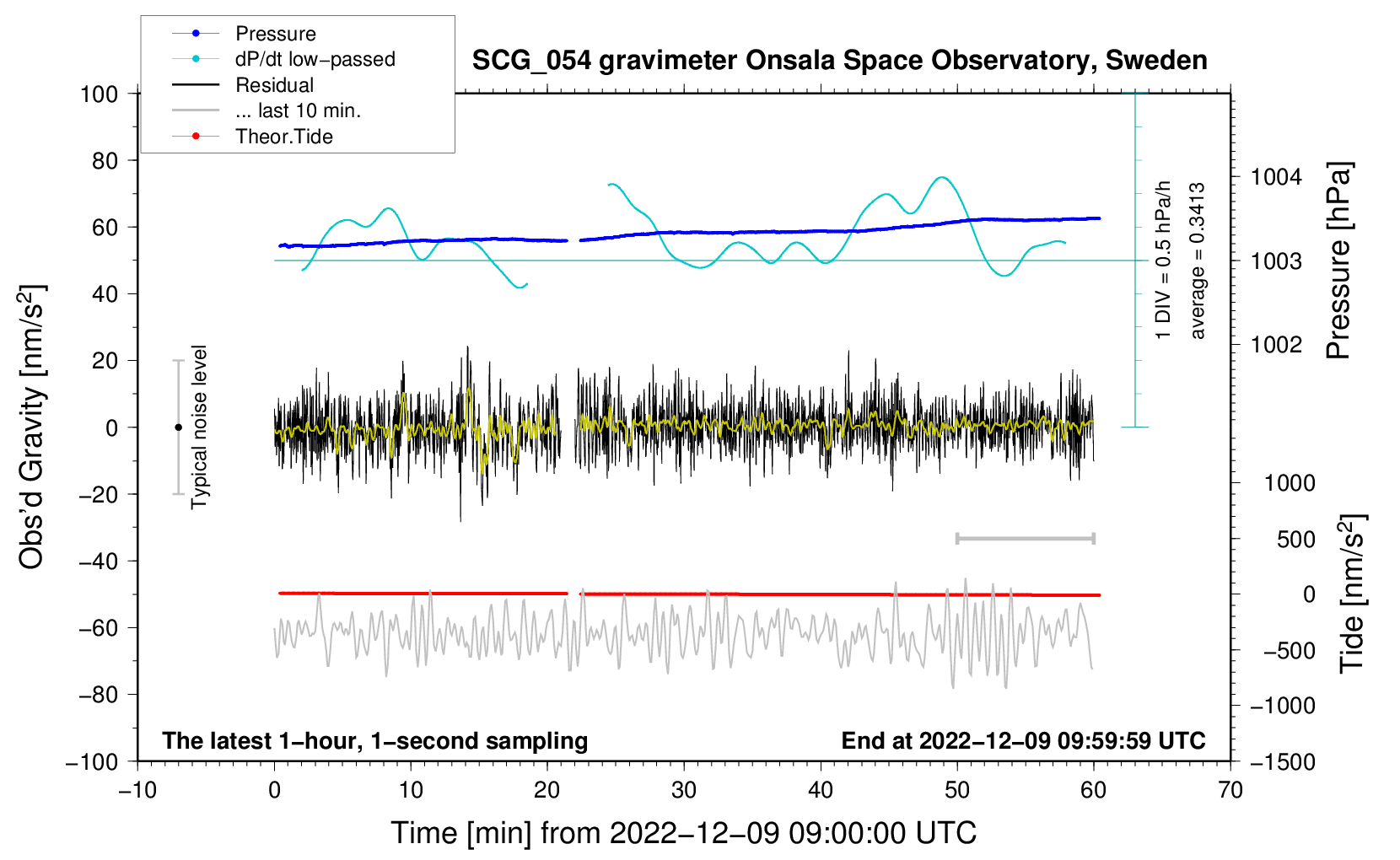 Pressure
dP/dt low−passed
Residual
... last 10 min.
Theor.Tide

SCG_054 gravimeter Onsala Space Observatory, Sweden

100
80
60
40
20
0
−20
−40
−60
−80
−100

Obs'd Gravity [nm/s$^2$]

Typical noise level

1 DIV = 0.5 hPa/h
average = 0.3413

1004
1003
1002
Pressure [hPa]

1000
500
0
−500
−1000
−1500
Tide [nm/s$^2$]

The latest 1−hour, 1−second sampling
End at 2022−12−09 09:59:59 UTC

−10
0
10
20
30
40
50
60
70

Time [min] from 2022−12−09 09:00:00 UTC